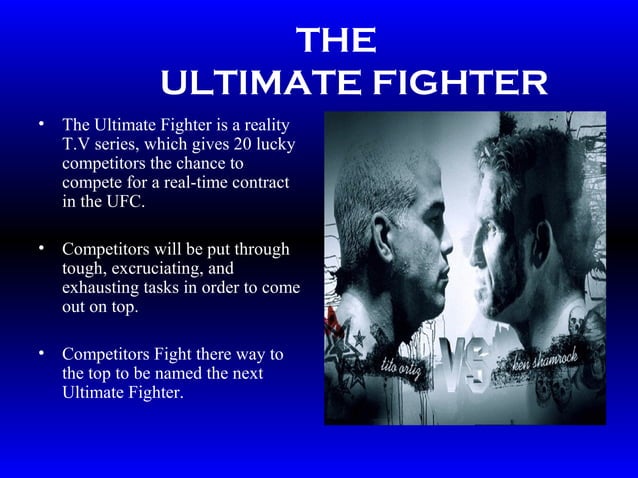 THE
ULTIMATE FIGHTER

• The Ultimate Fighter is a reality T.V series, which gives 20 lucky competitors the chance to compete for a real-time contract in the UFC.

• Competitors will be put through tough, excruciating, and exhausting tasks in order to come out on top.

• Competitors Fight there way to the top to be named the next Ultimate Fighter.

tito ortiz
VS
ken shamrock